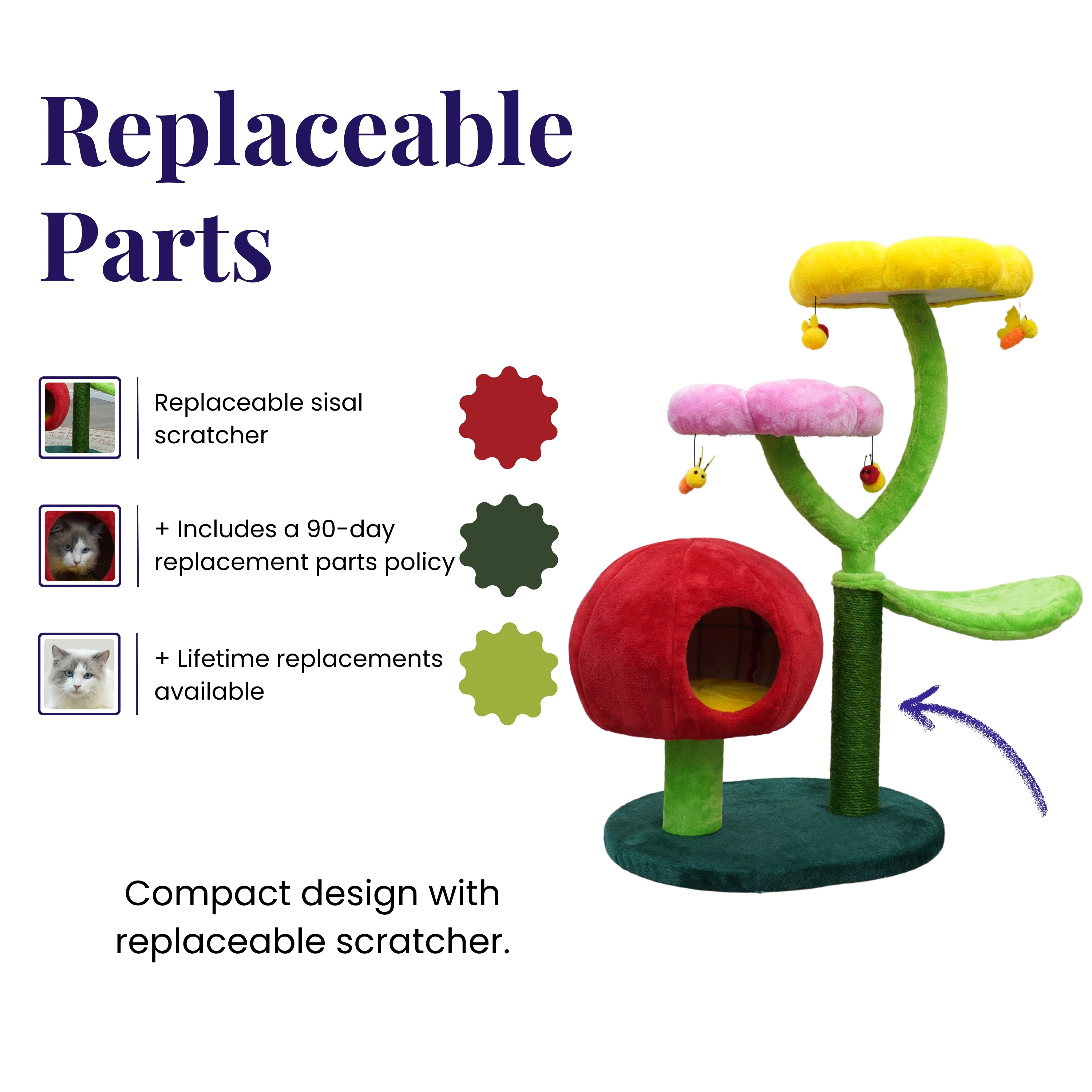 Replaceable Parts

Replaceable sisal scratcher

+ Includes a 90-day replacement parts policy

+ Lifetime replacements available

Compact design with replaceable scratcher.